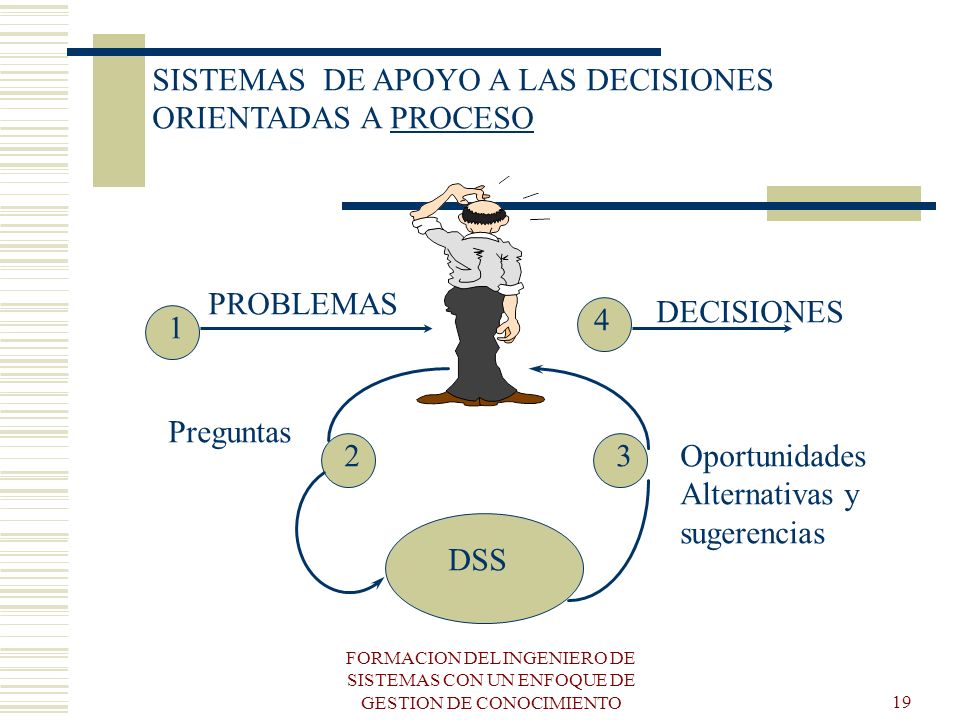 SISTEMAS DE APOYO A LAS DECISIONES ORIENTADAS A PROCESO

1 PROBLEMAS

4 DECISIONES

Preguntas

2

3

Oportunidades Alternativas y sugerencias

DSS

FORMACION DEL INGENIERO DE SISTEMAS CON UN ENFOQUE DE GESTION DE CONOCIMIENTO

19